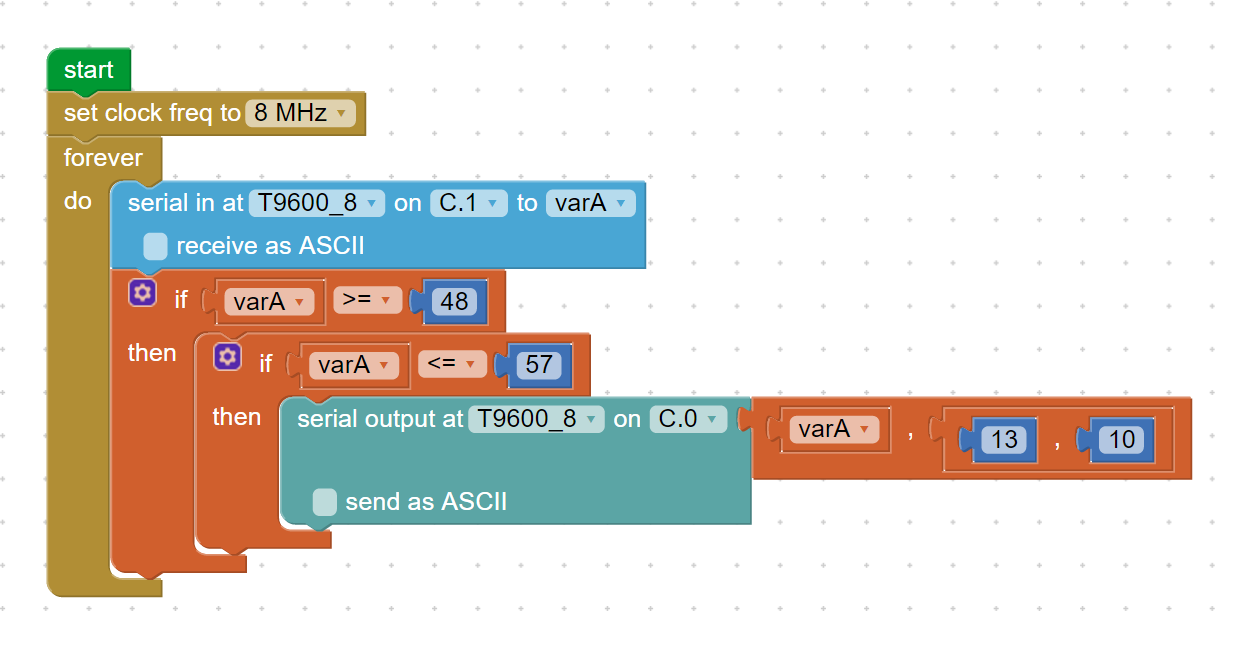 start
set clock freq to 8 MHz
forever
do
serial in at T9600_8 on C.1 to varA
receive as ASCII
if varA >= 48
then
if varA <= 57
then
serial output at T9600_8 on C.0 varA , 13 , 10
send as ASCII